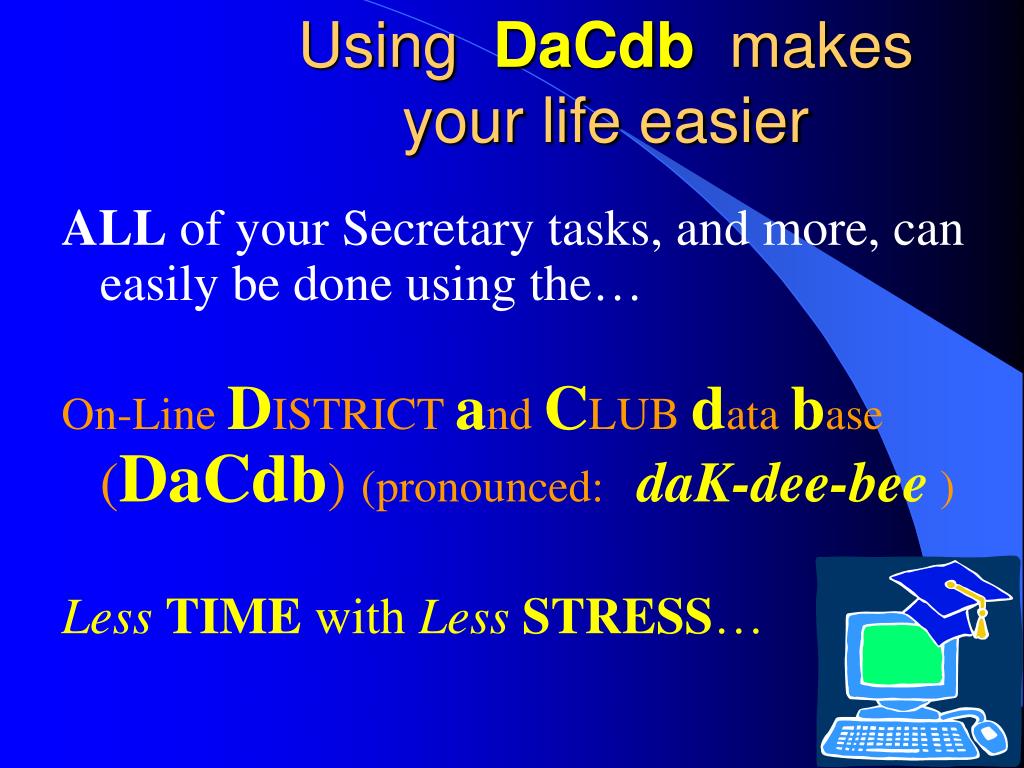 Using DaCdb makes your life easier

ALL of your Secretary tasks, and more, can easily be done using the…

On-Line DISTRICT and CLUB data base (DaCdb) (pronounced: daK-dee-bee )

Less TIME with Less STRESS…